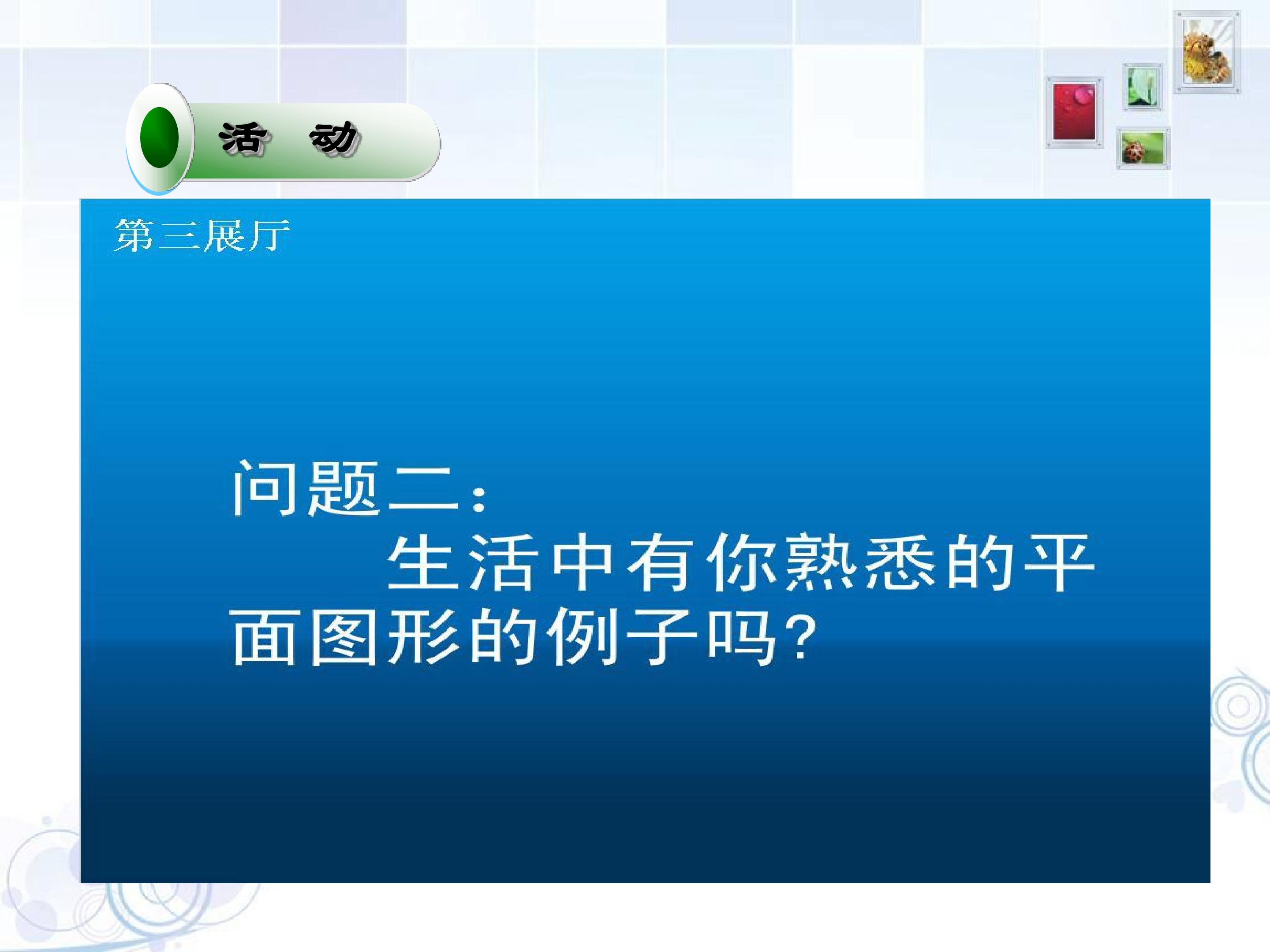 活 动

第三展厅

问题二：

生活中有你熟悉的平面图形的例子吗？